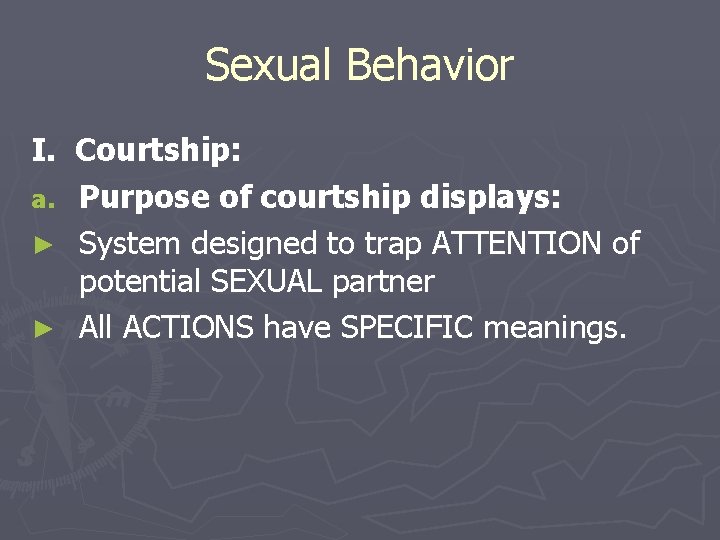 Sexual Behavior

I. Courtship:

a. Purpose of courtship displays:

► System designed to trap ATTENTION of potential SEXUAL partner

► All ACTIONS have SPECIFIC meanings.